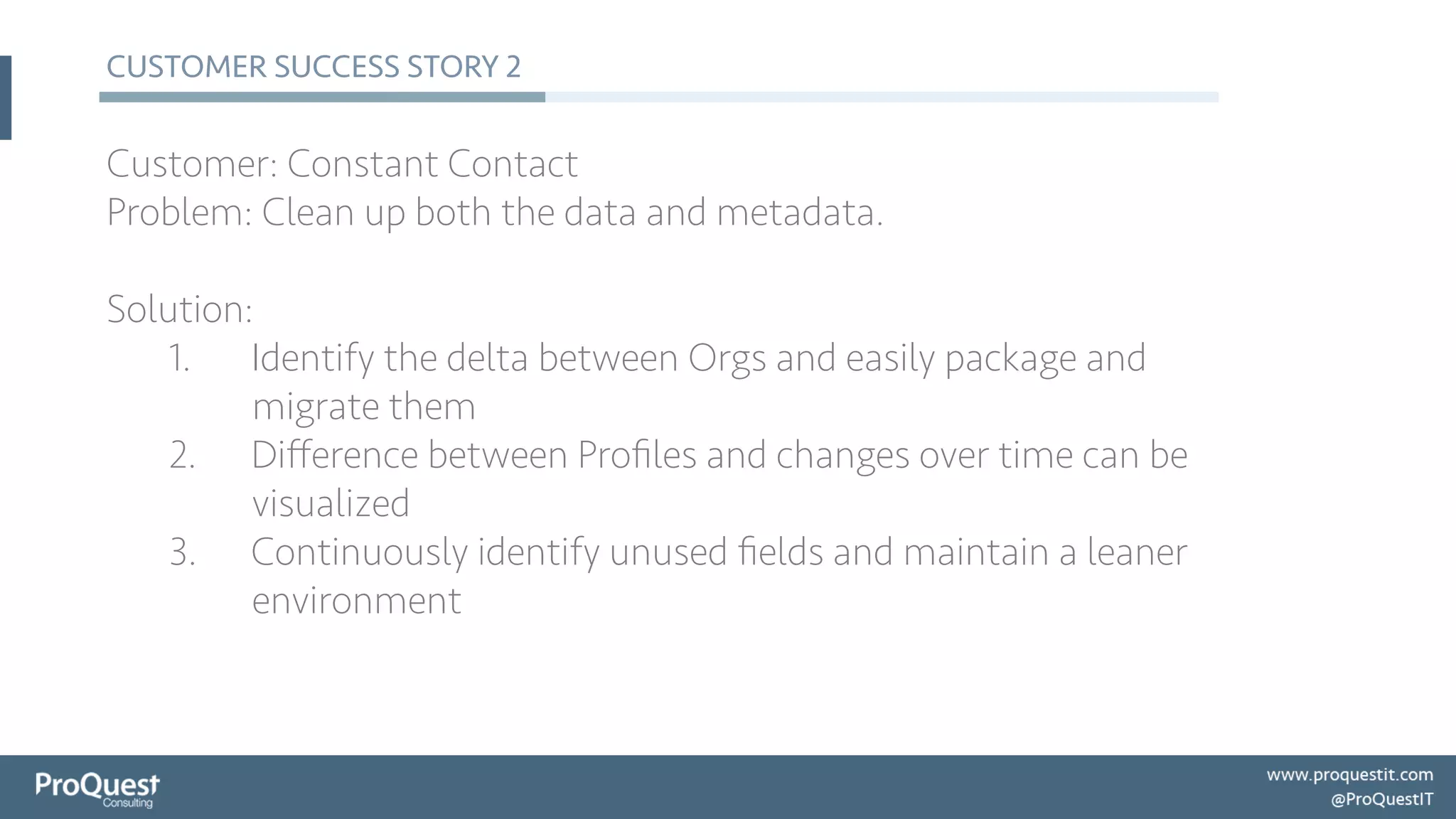 CUSTOMER SUCCESS STORY 2

Customer: Constant Contact
Problem: Clean up both the data and metadata.

Solution:
1. Identify the delta between Orgs and easily package and migrate them
2. Difference between Profiles and changes over time can be visualized
3. Continuously identify unused fields and maintain a leaner environment

ProQuest Consulting

www.proquestit.com
@ProQuestIT